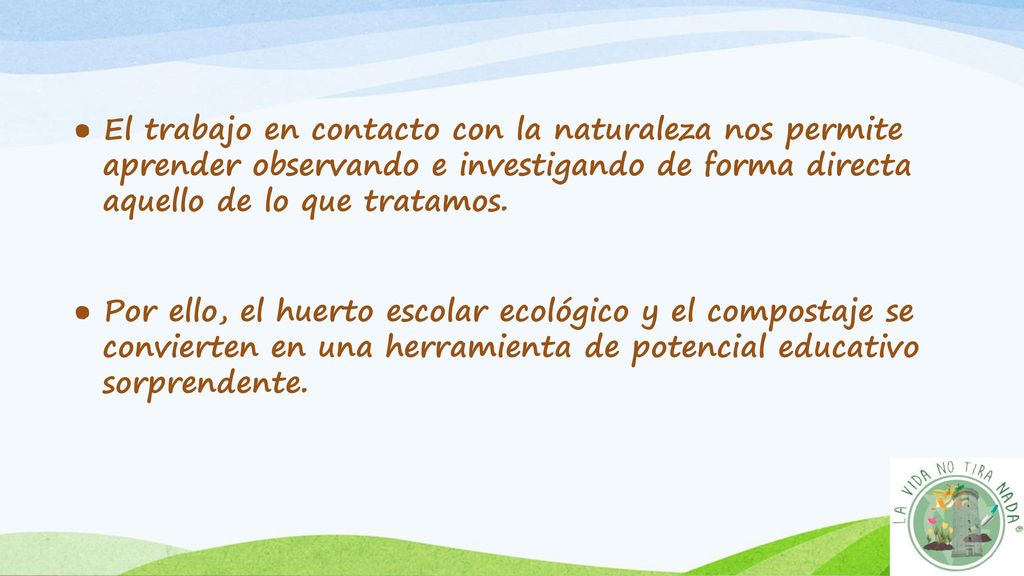 ● El trabajo en contacto con la naturaleza nos permite aprender observando e investigando de forma directa aquello de lo que tratamos.

● Por ello, el huerto escolar ecológico y el compostaje se convierten en una herramienta de potencial educativo sorprendente.

LA VIDA NO TIRA NADA®